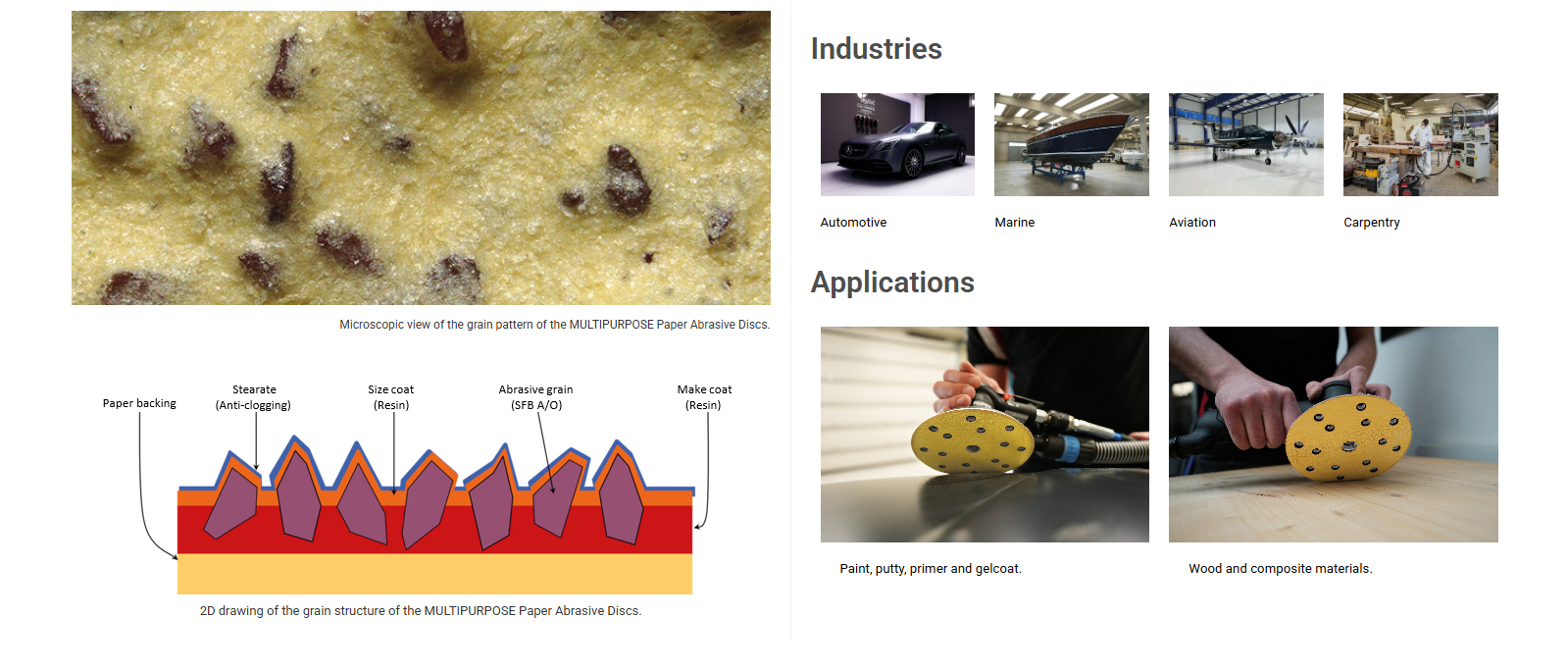 Microscopic view of the grain pattern of the MULTIPURPOSE Paper Abrasive Discs.

Paper backing

Stearate
(Anti-clogging)

Size coat
(Resin)

Abrasive grain
(SFB A/O)

Make coat
(Resin)

2D drawing of the grain structure of the MULTIPURPOSE Paper Abrasive Discs.

Industries

Automotive

Marine

Aviation

Carpentry

Applications

Paint, putty, primer and gelcoat.

Wood and composite materials.